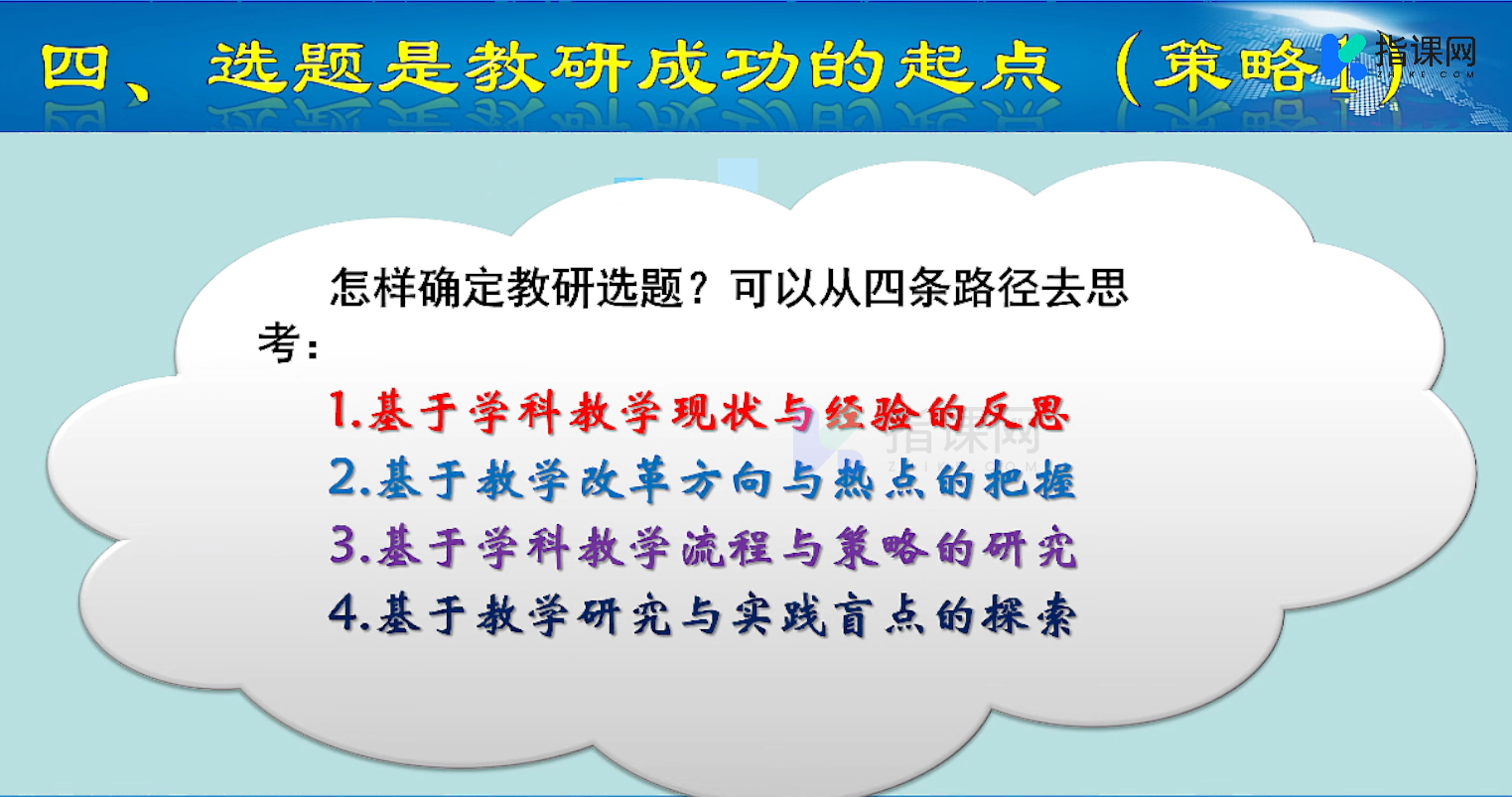 四、选题是教研成功的起点（策略1）

指课网
ZHIKE.COM

怎样确定教研选题？可以从四条路径去思考：

1.基于学科教学现状与经验的反思
2.基于教学改革方向与热点的把握
3.基于学科教学流程与策略的研究
4.基于教学研究与实践盲点的探索

指课网
ZHIKE.COM